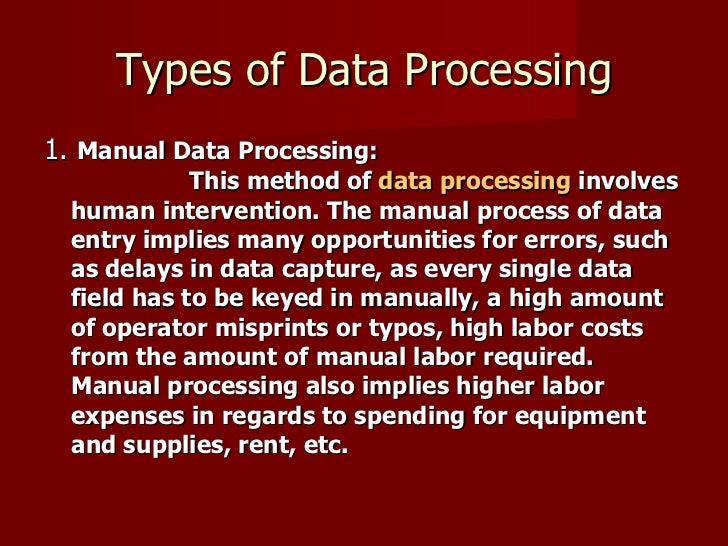 Types of Data Processing

1. Manual Data Processing:

This method of data processing involves human intervention. The manual process of data entry implies many opportunities for errors, such as delays in data capture, as every single data field has to be keyed in manually, a high amount of operator misprints or typos, high labor costs from the amount of manual labor required. Manual processing also implies higher labor expenses in regards to spending for equipment and supplies, rent, etc.